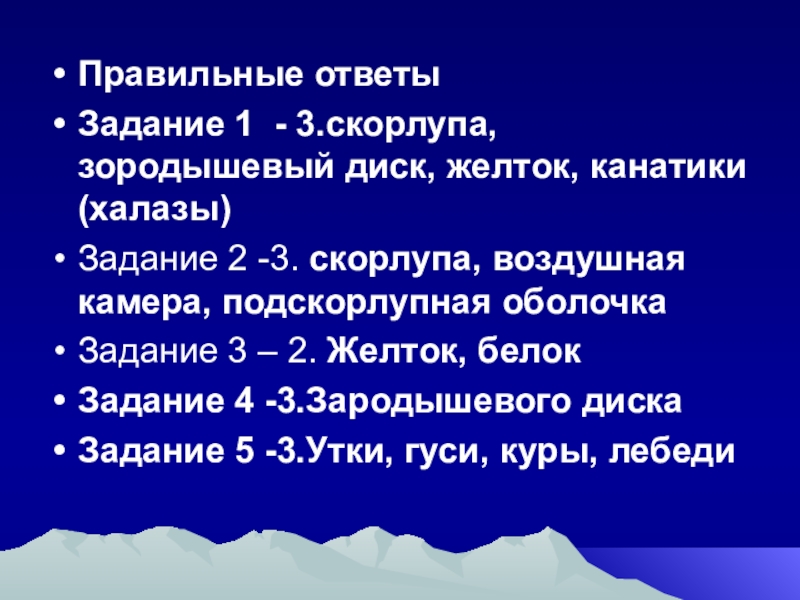 • Правильные ответы
• Задание 1 - 3.скорлупа, зородышевый диск, желток, канатики (халазы)
• Задание 2 -3. скорлупа, воздушная камера, подскорлупная оболочка
• Задание 3 – 2. Желток, белок
• Задание 4 -3.Зародышевого диска
• Задание 5 -3.Утки, гуси, куры, лебеди